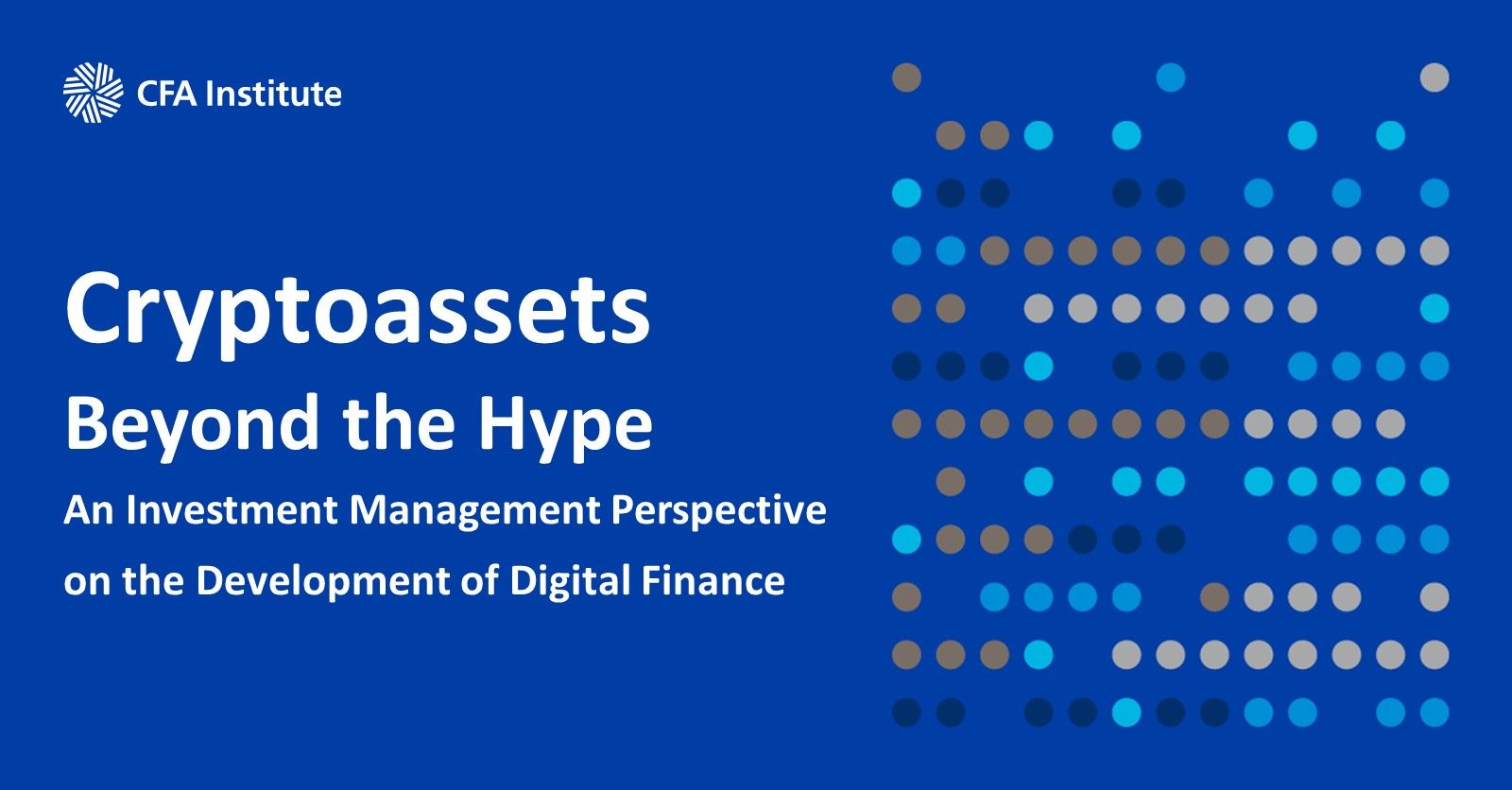 CFA Institute

Cryptoassets

Beyond the Hype

An Investment Management Perspective on the Development of Digital Finance